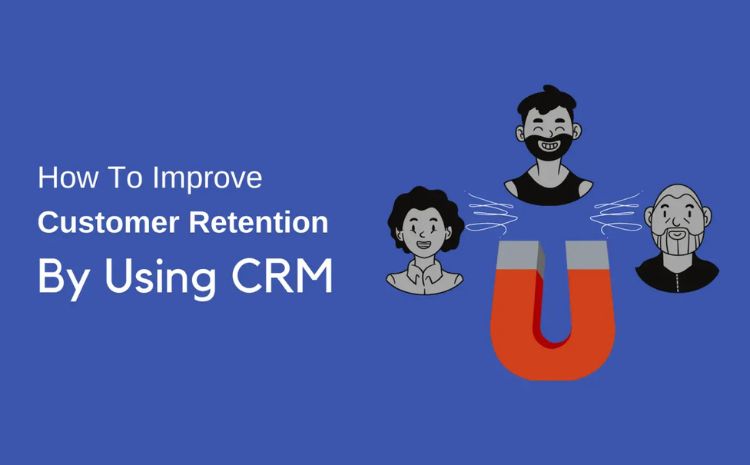 How To Improve
Customer Retention
By Using CRM